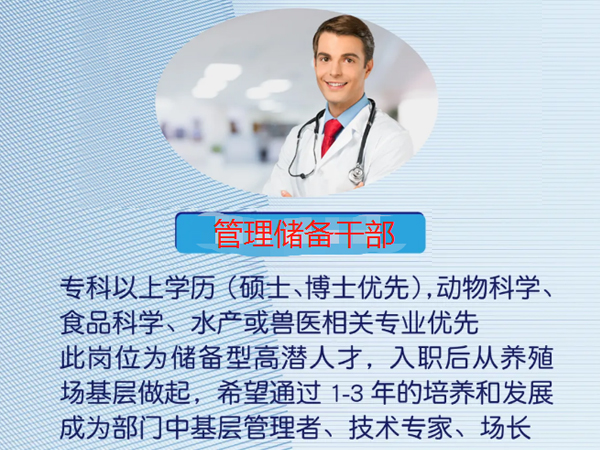 管理储备干部

专科以上学历（硕士、博士优先）,动物科学、食品科学、水产或兽医相关专业优先
此岗位为储备型高潜人才，入职后从养殖场基层做起，希望通过 1-3 年的培养和发展成为部门中基层管理者、技术专家、场长